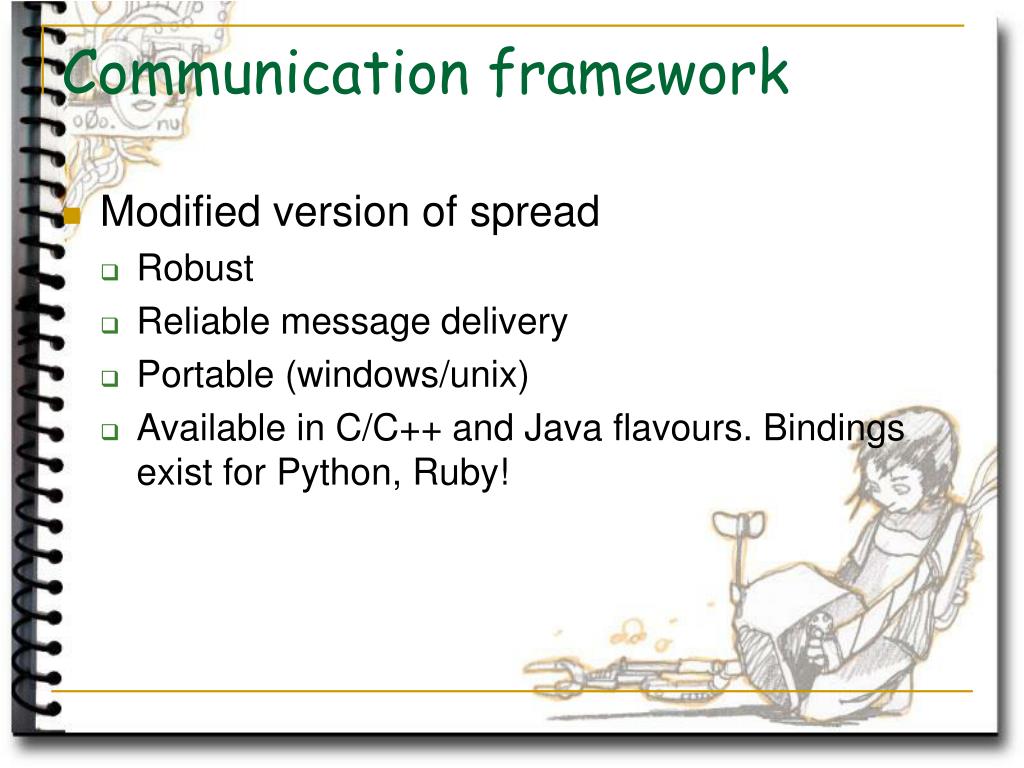 Communication framework

Modified version of spread
Robust
Reliable message delivery
Portable (windows/unix)
Available in C/C++ and Java flavours. Bindings exist for Python, Ruby!